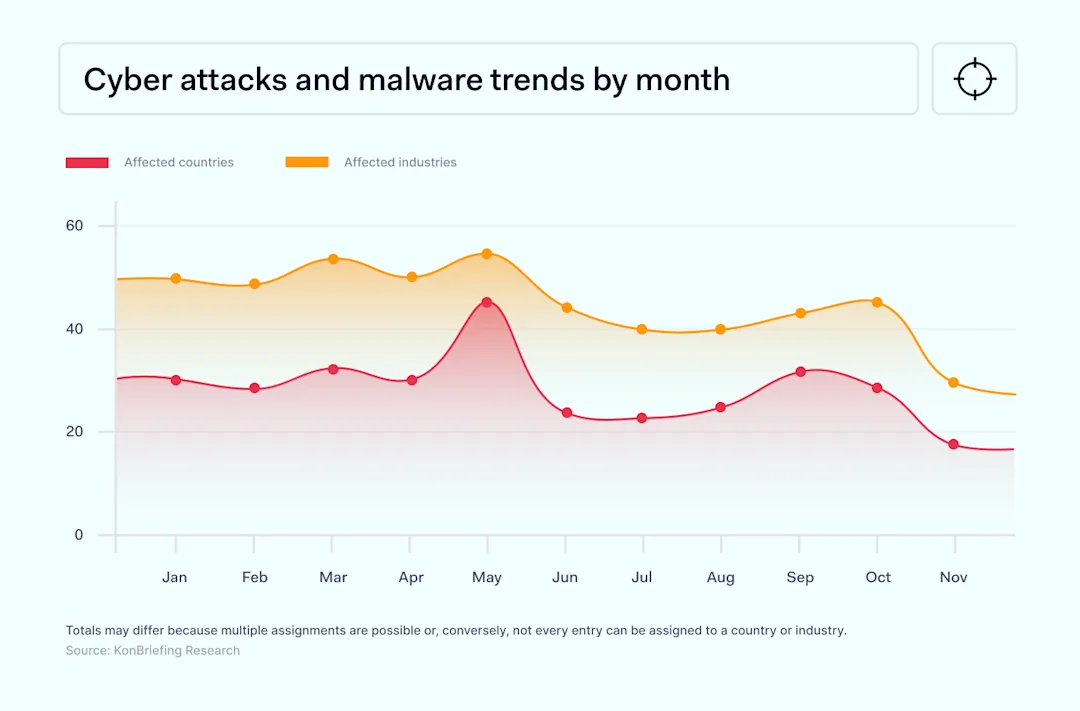 Cyber attacks and malware trends by month

Affected countries
Affected industries

60
40
20
0

Jan
Feb
Mar
Apr
May
Jun
Jul
Aug
Sep
Oct
Nov

Totals may differ because multiple assignments are possible or, conversely, not every entry can be assigned to a country or industry.
Source: KonBriefing Research